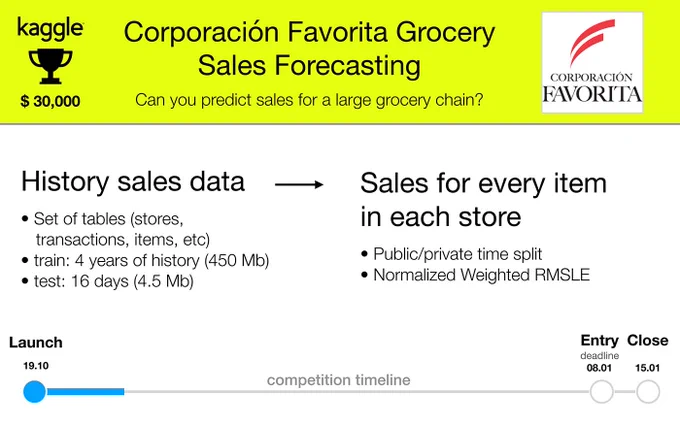 kaggle

$ 30,000

Corporación Favorita Grocery Sales Forecasting

Can you predict sales for a large grocery chain?

CORPORACIÓN FAVORITA

History sales data

• Set of tables (stores, transactions, items, etc)
• train: 4 years of history (450 Mb)
• test: 16 days (4.5 Mb)

Sales for every item in each store

• Public/private time split
• Normalized Weighted RMSLE

Launch
19.10

competition timeline

Entry
deadline
08.01

Close
15.01